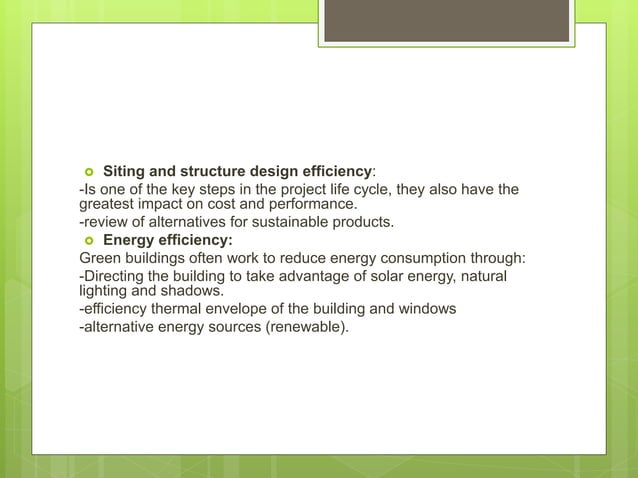 Siting and structure design efficiency:
-Is one of the key steps in the project life cycle, they also have the greatest impact on cost and performance.
-review of alternatives for sustainable products.

Energy efficiency:
Green buildings often work to reduce energy consumption through:
-Directing the building to take advantage of solar energy, natural lighting and shadows.
-efficiency thermal envelope of the building and windows
-alternative energy sources (renewable).